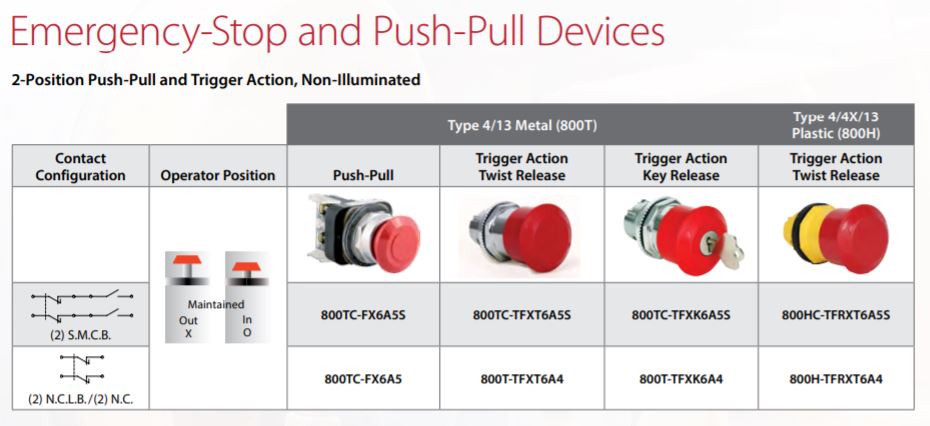 Emergency-Stop and Push-Pull Devices

2-Position Push-Pull and Trigger Action, Non-Illuminated

| | | Type 4/13 Metal (800T) | | | Type 4/4X/13 Plastic (800H) |
|---|---|---|---|---|---|
| Contact Configuration | Operator Position | Push-Pull | Trigger Action Twist Release | Trigger Action Key Release | Trigger Action Twist Release |
| | Maintained Out X In O | | | | |
| (2) S.M.C.B. | | 800TC-FX6A5S | 800TC-TFXT6A5S | 800TC-TFXK6A5S | 800HC-TFRXT6A5S |
| (2) N.C.L.B./(2) N.C. | | 800TC-FX6A5 | 800T-TFXT6A4 | 800T-TFXK6A4 | 800H-TFRXT6A4 |